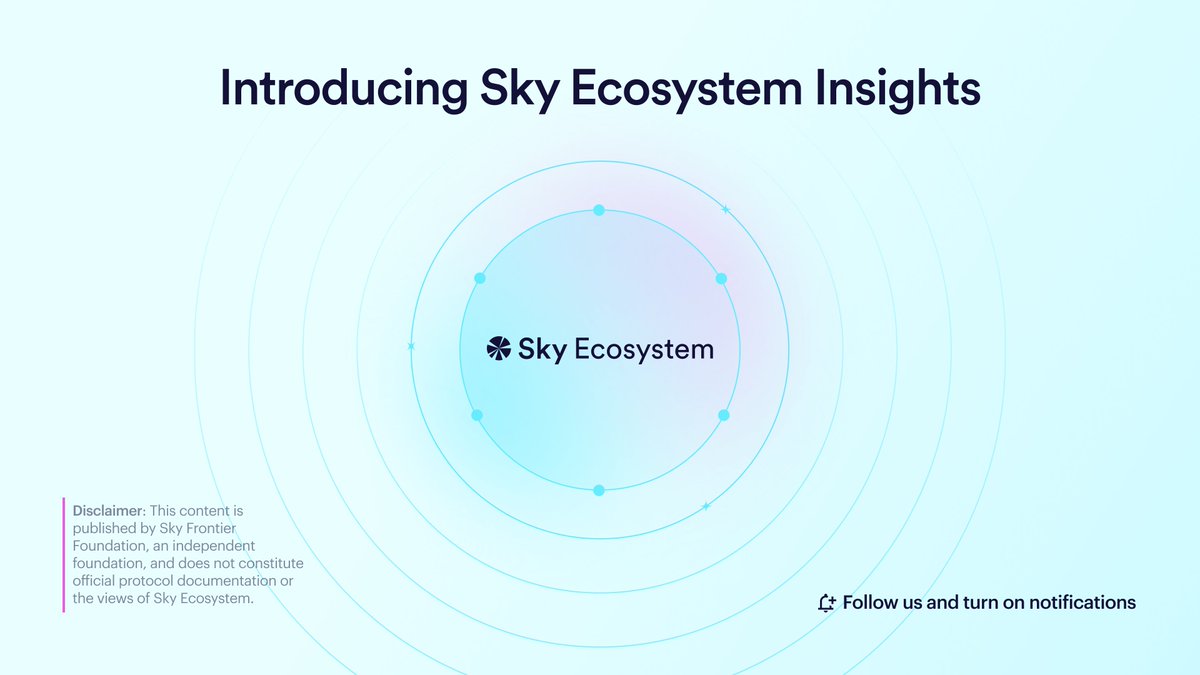 Introducing Sky Ecosystem Insights

Sky Ecosystem

Disclaimer: This content is published by Sky Frontier Foundation, an independent foundation, and does not constitute official protocol documentation or the views of Sky Ecosystem.

Follow us and turn on notifications